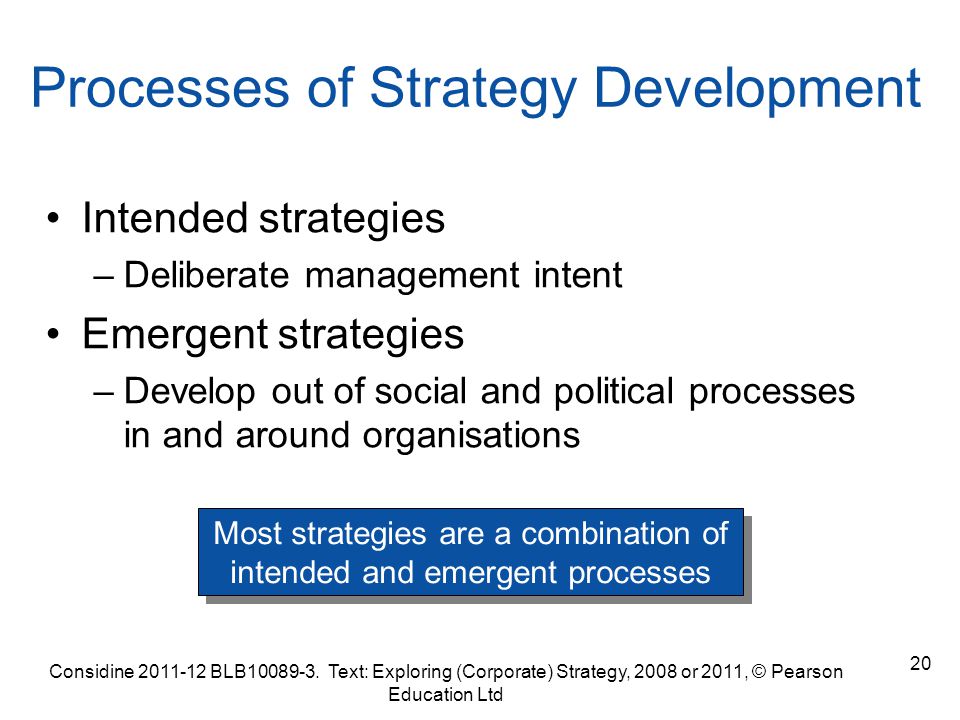 Processes of Strategy Development

• Intended strategies
– Deliberate management intent

• Emergent strategies
– Develop out of social and political processes in and around organisations

Most strategies are a combination of intended and emergent processes

Considine 2011-12 BLB10089-3. Text: Exploring (Corporate) Strategy, 2008 or 2011, © Pearson Education Ltd

20